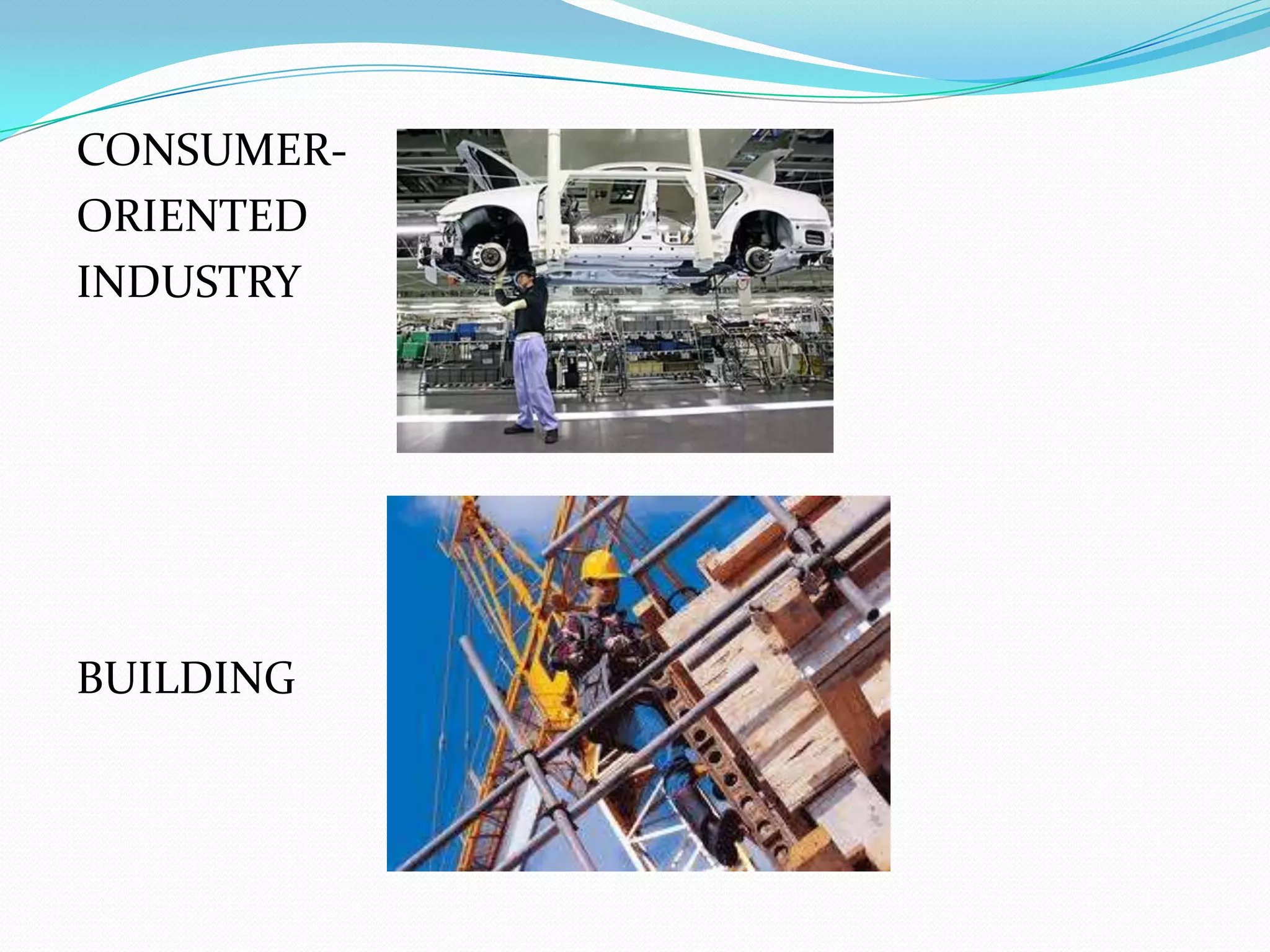 CONSUMER-ORIENTED INDUSTRY

BUILDING